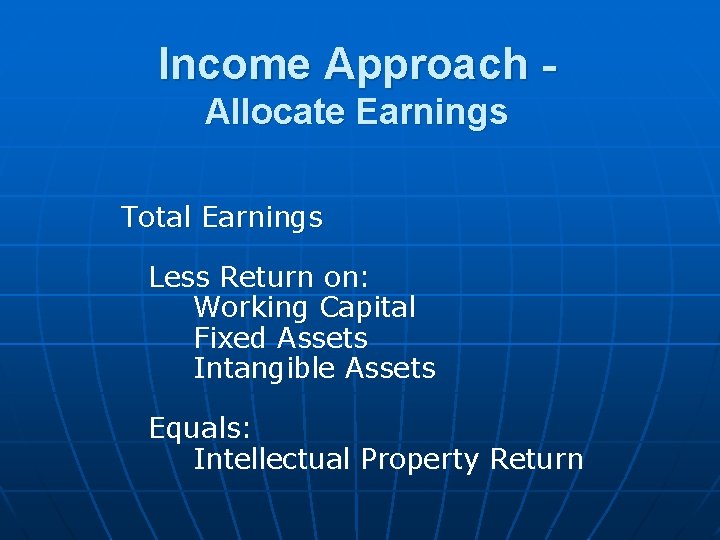 Income Approach -
Allocate Earnings

Total Earnings

Less Return on:
Working Capital
Fixed Assets
Intangible Assets

Equals:
Intellectual Property Return